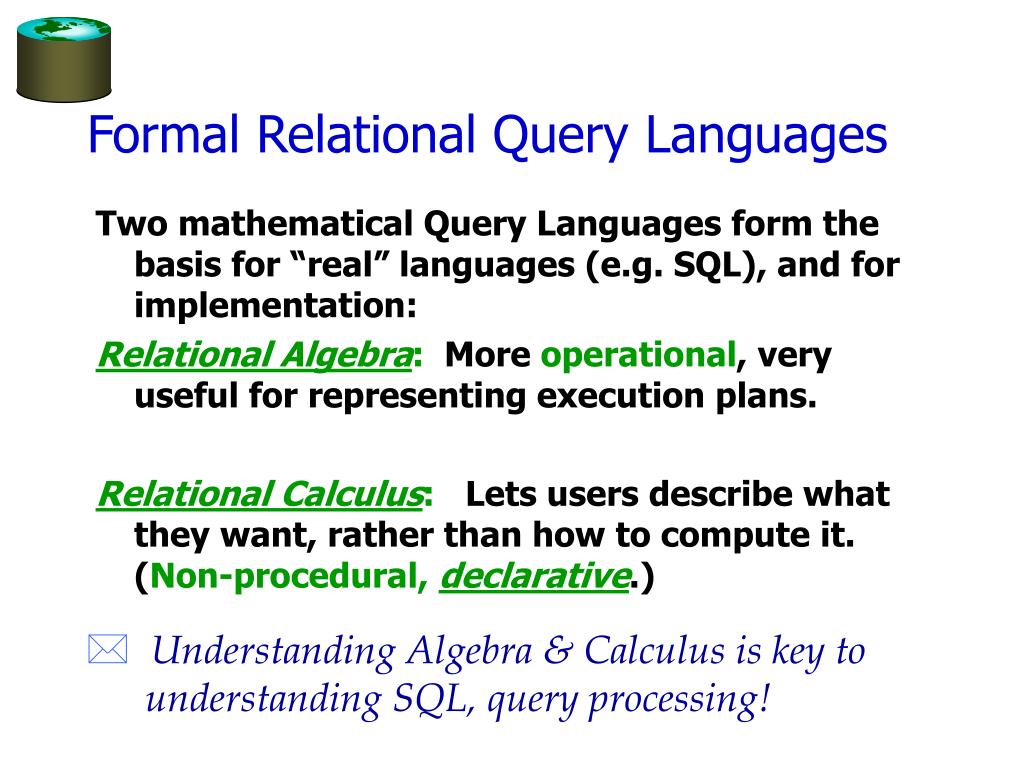 Formal Relational Query Languages

Two mathematical Query Languages form the basis for “real” languages (e.g. SQL), and for implementation:

Relational Algebra: More operational, very useful for representing execution plans.

Relational Calculus: Lets users describe what they want, rather than how to compute it. (Non-procedural, declarative.)

Understanding Algebra & Calculus is key to understanding SQL, query processing!